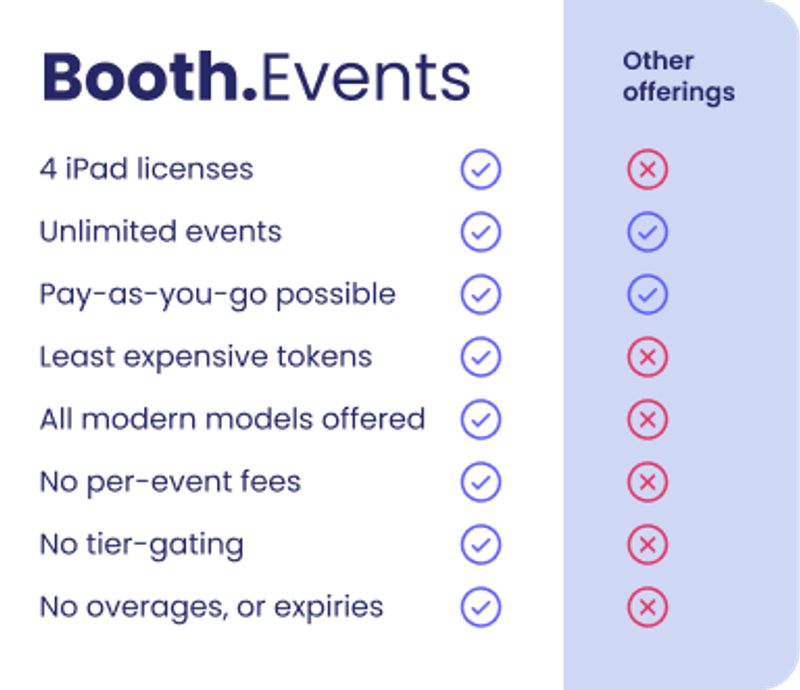 | Booth.Events | | Other offerings |
|---|---|---|
| 4 iPad licenses | ✓ | ✗ |
| Unlimited events | ✓ | ✓ |
| Pay-as-you-go possible | ✓ | ✓ |
| Least expensive tokens | ✓ | ✗ |
| All modern models offered | ✓ | ✗ |
| No per-event fees | ✓ | ✗ |
| No tier-gating | ✓ | ✗ |
| No overages, or expiries | ✓ | ✗ |